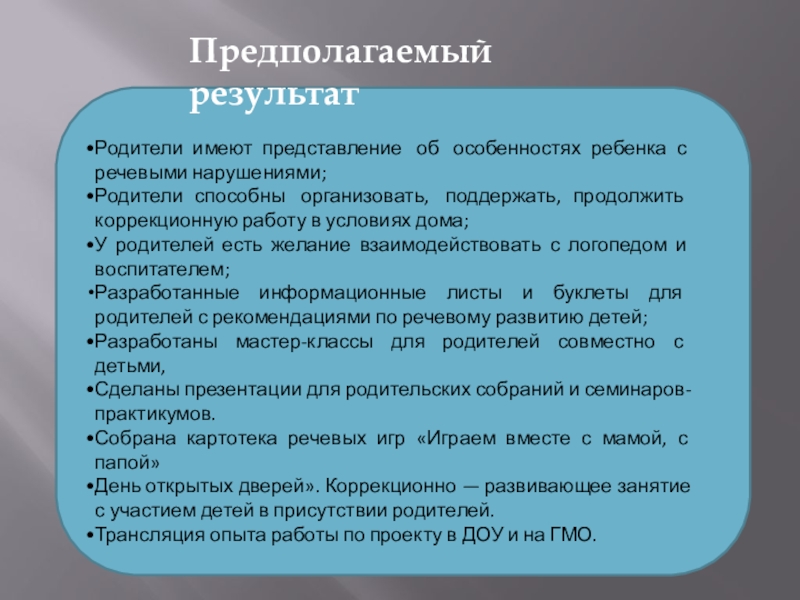 Предполагаемый результат

•Родители имеют представление об особенностях ребенка с речевыми нарушениями;
•Родители способны организовать, поддержать, продолжить коррекционную работу в условиях дома;
•У родителей есть желание взаимодействовать с логопедом и воспитателем;
•Разработанные информационные листы и буклеты для родителей с рекомендациями по речевому развитию детей;
•Разработаны мастер-классы для родителей совместно с детьми,
•Сделаны презентации для родительских собраний и семинаров-практикумов.
•Собрана картотека речевых игр «Играем вместе с мамой, с папой»
•День открытых дверей». Коррекционно — развивающее занятие с участием детей в присутствии родителей.
•Трансляция опыта работы по проекту в ДОУ и на ГМО.